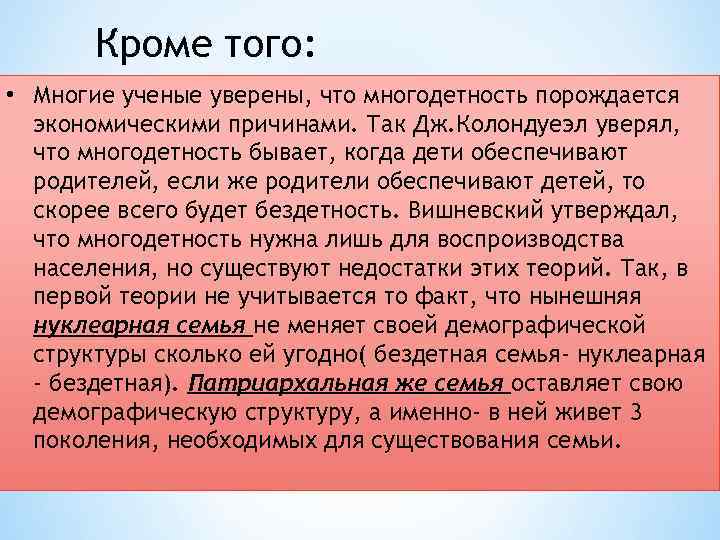 Кроме того:

• Многие ученые уверены, что многодетность порождается экономическими причинами. Так Дж.Колондуеэл уверял, что многодетность бывает, когда дети обеспечивают родителей, если же родители обеспечивают детей, то скорее всего будет бездетность. Вишневский утверждал, что многодетность нужна лишь для воспроизводства населения, но существуют недостатки этих теорий. Так, в первой теории не учитывается то факт, что нынешняя нуклеарная семья не меняет своей демографической структуры сколько ей угодно( бездетная семья- нуклеарная - бездетная). Патриархальная же семья оставляет свою демографическую структуру, а именно- в ней живет 3 поколения, необходимых для существования семьи.